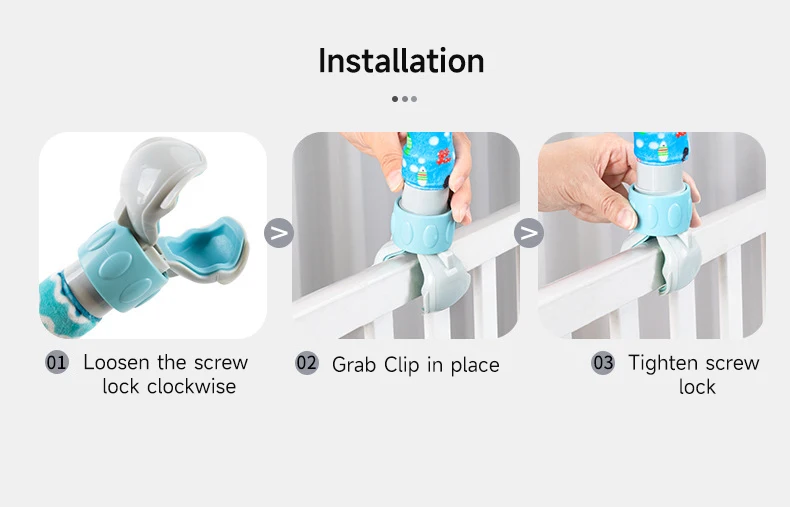 Installation

>

>

01 Loosen the screw lock clockwise

02 Grab Clip in place

03 Tighten screw lock